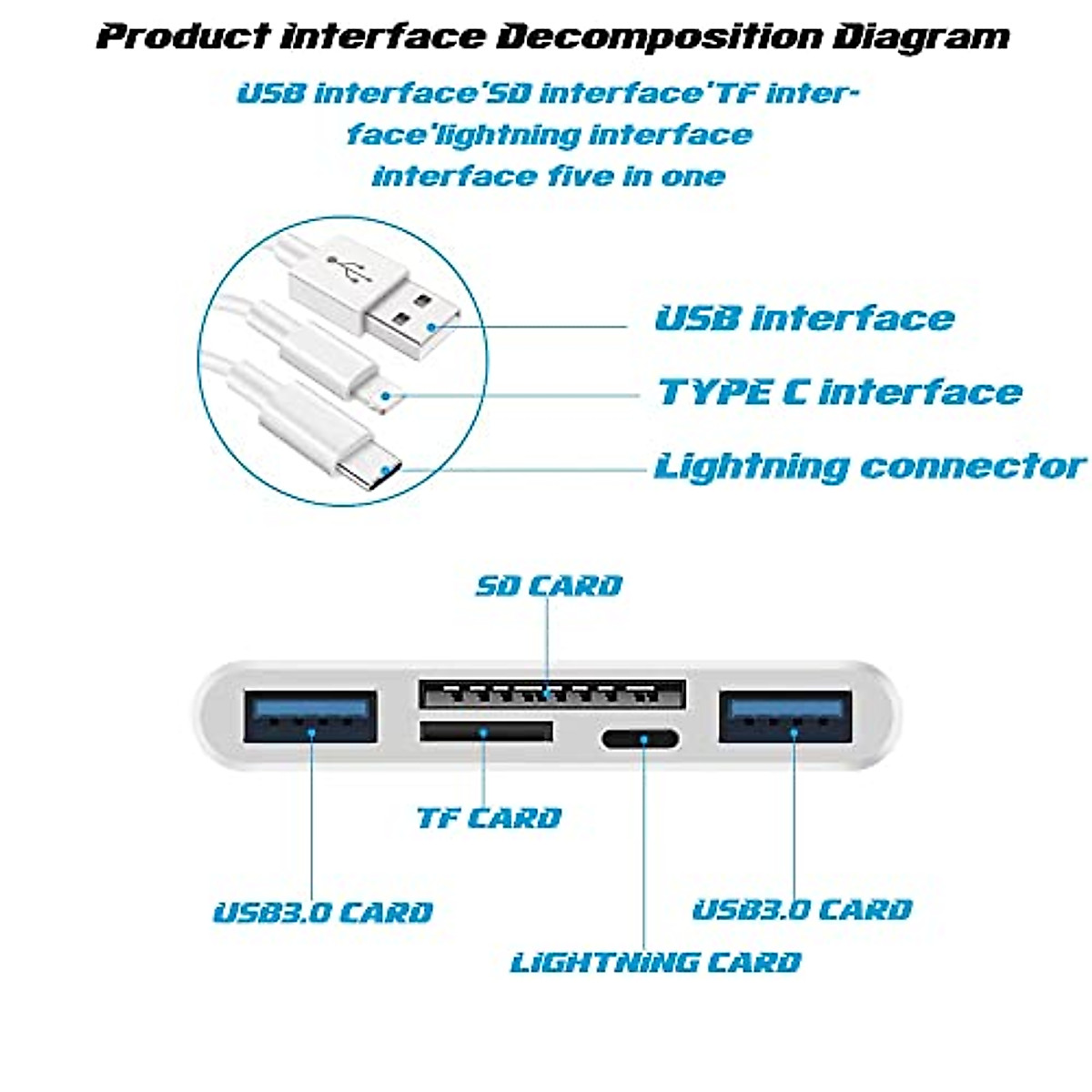 Product interface Decomposition Diagram

USB interface'SD interface'TF interface'lightning interface interface five in one

USB interface

TYPE C interface

Lightning connector

SD CARD

TF CARD

USB3.0 CARD

USB3.0 CARD

LIGHTNING CARD